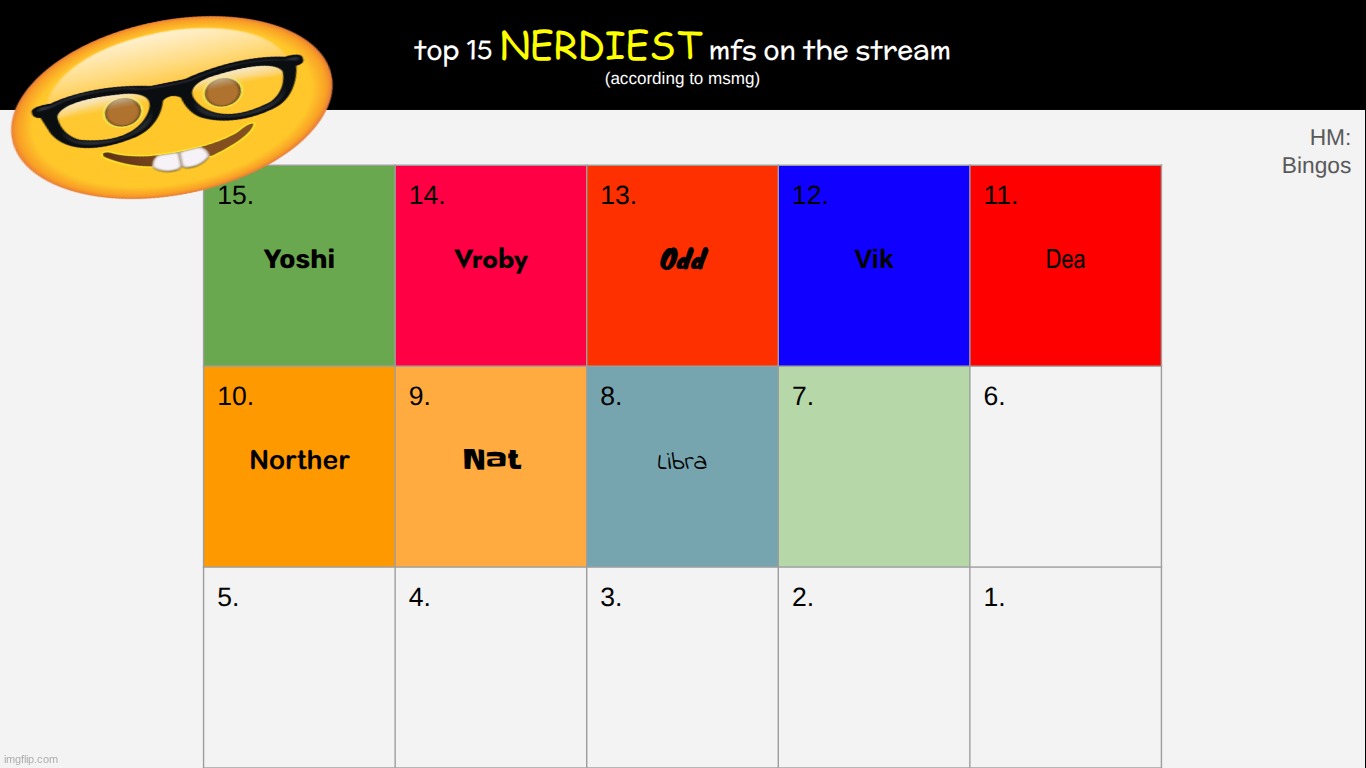 top 15 NERDIEST mfs on the stream
(according to msmg)

HM:
Bingos

| 15. Yoshi | 14. Vroby | 13. Odd | 12. Vik | 11. Dea |
|---|---|---|---|---|
| 10. Norther | 9. Nat | 8. Libra | 7. | 6. |
| 5. | 4. | 3. | 2. | 1. |

imgflip.com